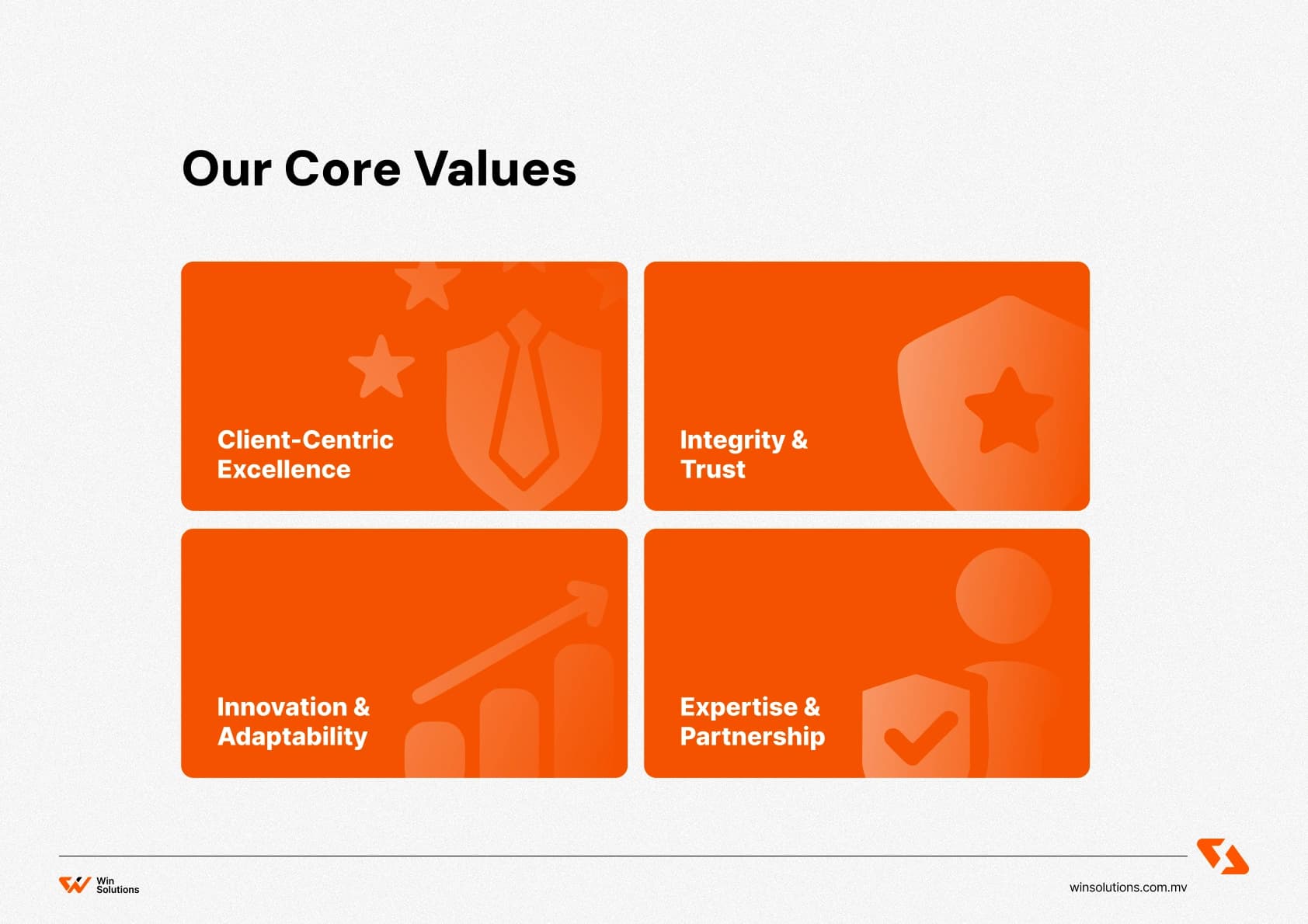 Our Core Values

Client-Centric Excellence

Integrity & Trust

Innovation & Adaptability

Expertise & Partnership

Win Solutions

winsolutions.com.mv